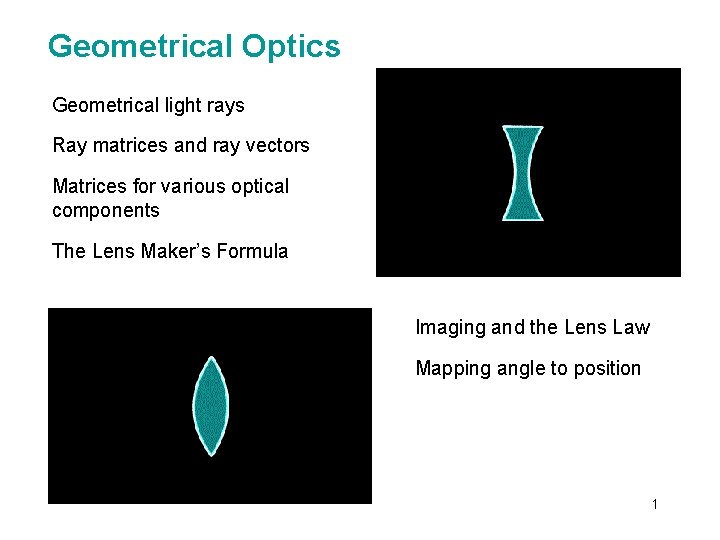 Geometrical Optics

Geometrical light rays

Ray matrices and ray vectors

Matrices for various optical components

The Lens Maker's Formula

Imaging and the Lens Law

Mapping angle to position

1